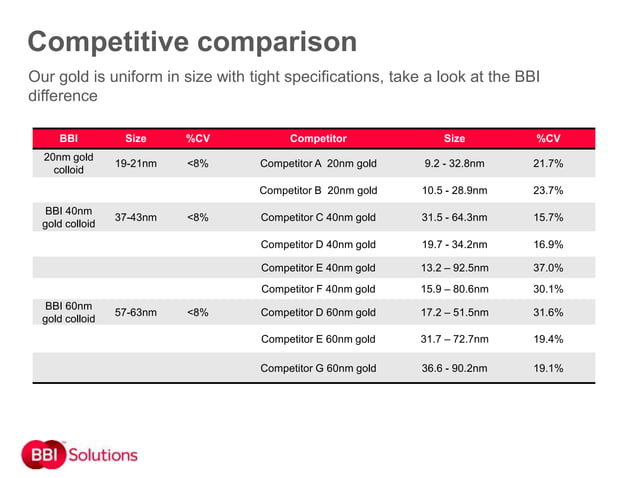 Competitive comparison

Our gold is uniform in size with tight specifications, take a look at the BBI difference

| BBI | Size | %CV | Competitor | Size | %CV |
|---|---|---|---|---|---|
| 20nm gold colloid | 19-21nm | <8% | Competitor A 20nm gold | 9.2 - 32.8nm | 21.7% |
| | | | Competitor B 20nm gold | 10.5 - 28.9nm | 23.7% |
| BBI 40nm gold colloid | 37-43nm | <8% | Competitor C 40nm gold | 31.5 - 64.3nm | 15.7% |
| | | | Competitor D 40nm gold | 19.7 - 34.2nm | 16.9% |
| | | | Competitor E 40nm gold | 13.2 – 92.5nm | 37.0% |
| | | | Competitor F 40nm gold | 15.9 – 80.6nm | 30.1% |
| BBI 60nm gold colloid | 57-63nm | <8% | Competitor D 60nm gold | 17.2 – 51.5nm | 31.6% |
| | | | Competitor E 60nm gold | 31.7 – 72.7nm | 19.4% |
| | | | Competitor G 60nm gold | 36.6 - 90.2nm | 19.1% |

BBI Solutions